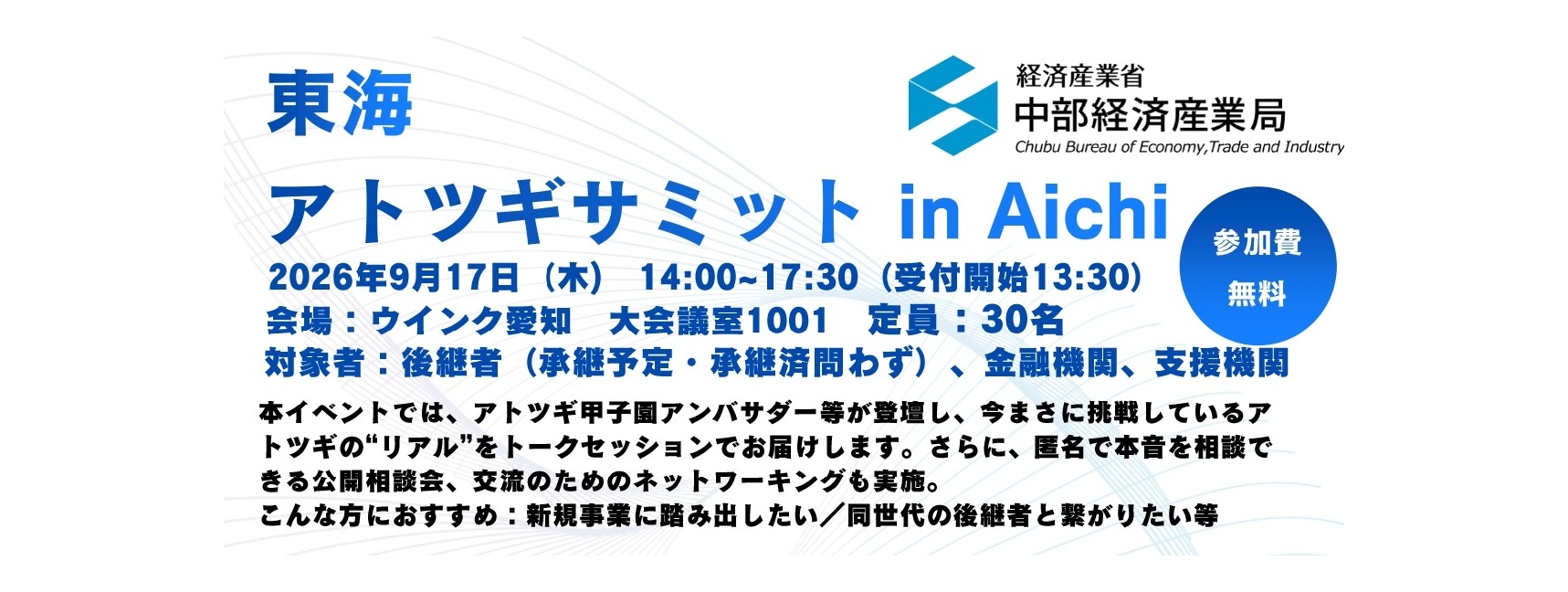 東海

経済産業省
中部経済産業局
Chubu Bureau of Economy,Trade and Industry

アトツギサミット in Aichi

参加費
無料

2026年9月17日（木） 14:00~17:30（受付開始13:30）
会場：ウインク愛知　大会議室1001　定員：30名
対象者：後継者（承継予定・承継済問わず）、金融機関、支援機関

本イベントでは、アトツギ甲子園アンバサダー等が登壇し、今まさに挑戦しているアトツギの“リアル”をトークセッションでお届けします。さらに、匿名で本音を相談できる公開相談会、交流のためのネットワーキングも実施。
こんな方におすすめ：新規事業に踏み出したい／同世代の後継者と繋がりたい等